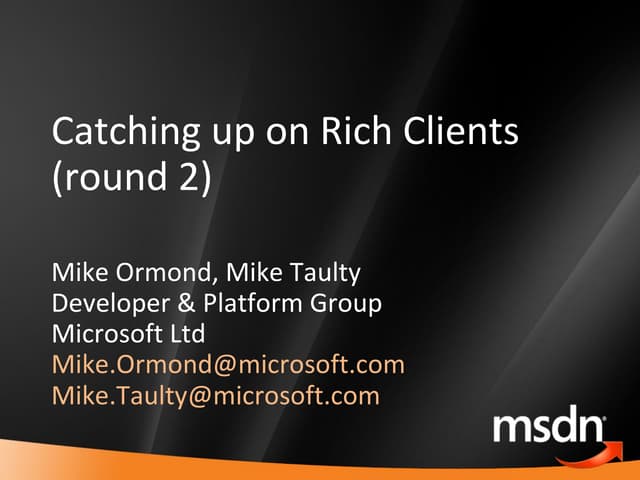 Catching up on Rich Clients (round 2)

Mike Ormond, Mike Taulty
Developer & Platform Group
Microsoft Ltd
Mike.Ormond@microsoft.com
Mike.Taulty@microsoft.com

msdn